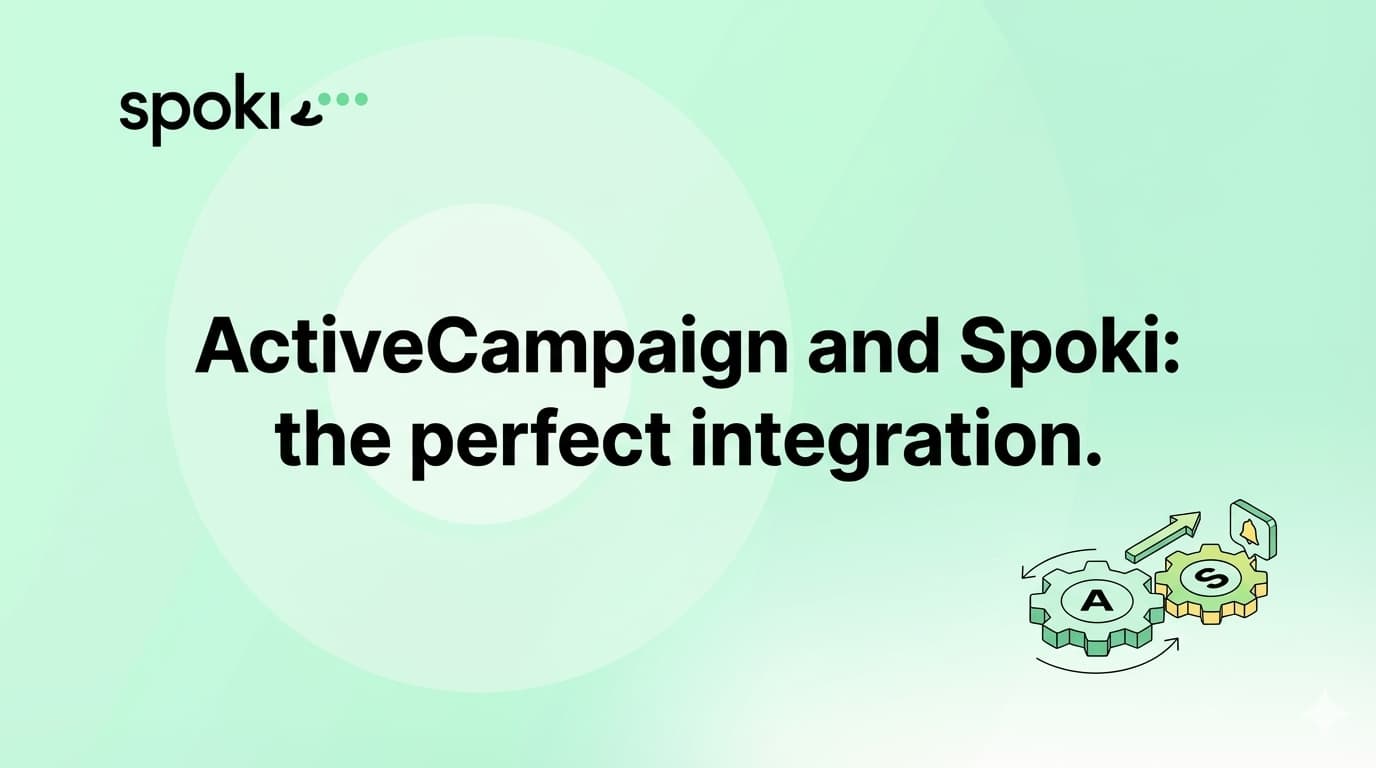 spoki

ActiveCampaign and Spoki: the perfect integration.

A

S